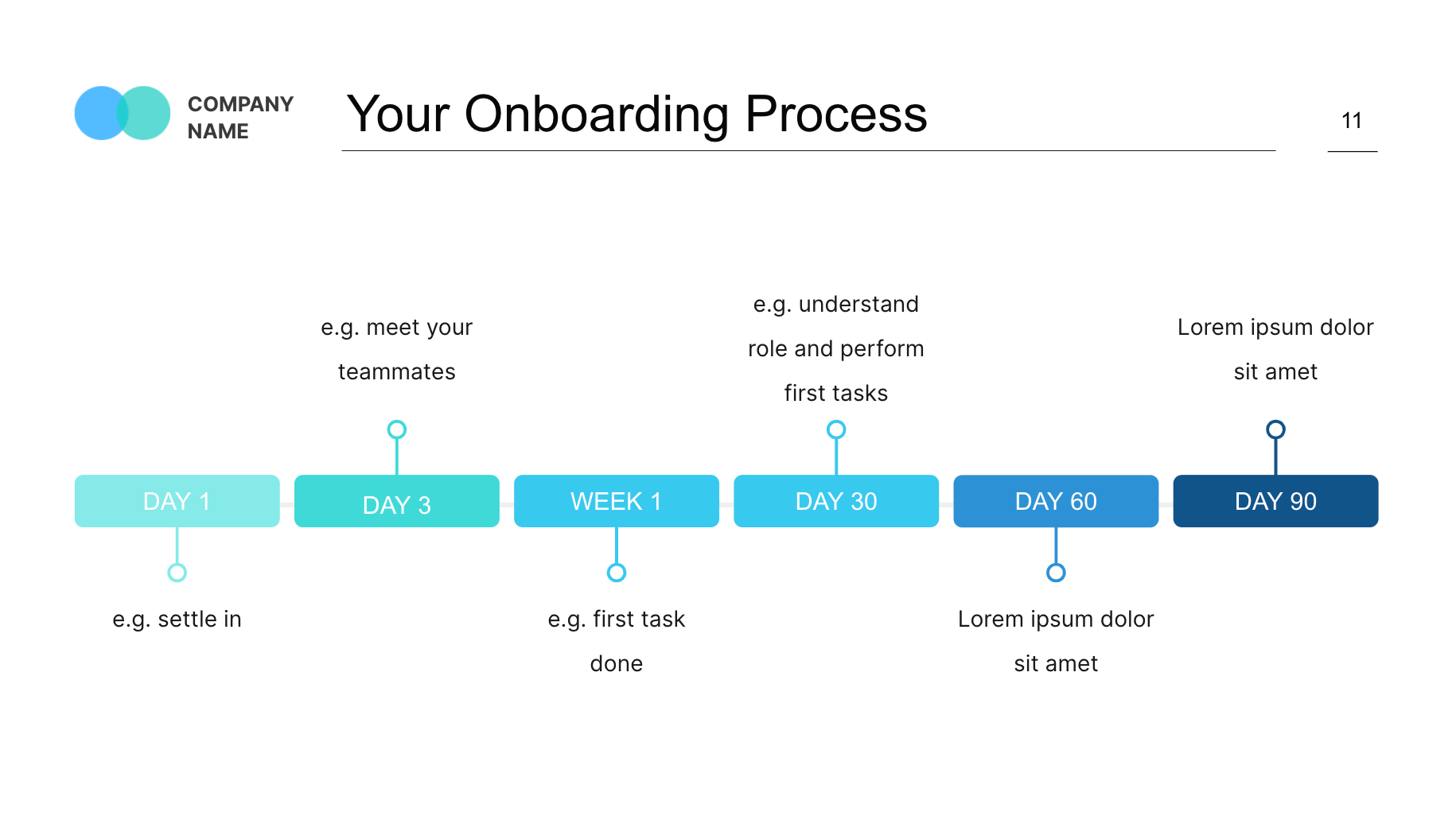 COMPANY NAME

Your Onboarding Process

11

e.g. meet your teammates

e.g. understand role and perform first tasks

Lorem ipsum dolor sit amet

DAY 1

DAY 3

WEEK 1

DAY 30

DAY 60

DAY 90

e.g. settle in

e.g. first task done

Lorem ipsum dolor sit amet